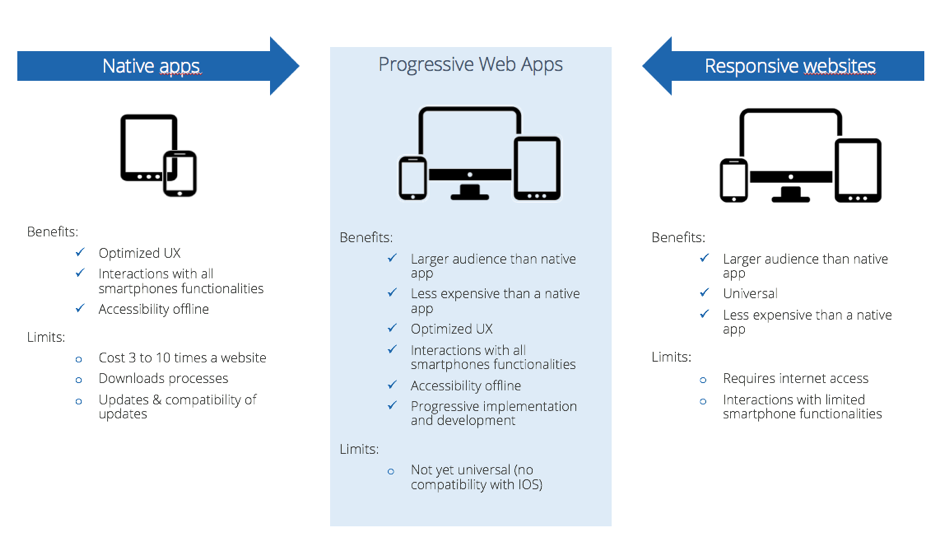 Native apps

Benefits:
✓ Optimized UX
✓ Interactions with all smartphones functionalities
✓ Accessibility offline

Limits:
o Cost 3 to 10 times a website
o Downloads processes
o Updates & compatibility of updates

Progressive Web Apps

Benefits:
✓ Larger audience than native app
✓ Less expensive than a native app
✓ Optimized UX
✓ Interactions with all smartphones functionalities
✓ Accessibility offline
✓ Progressive implementation and development

Limits:
o Not yet universal (no compatibility with IOS)

Responsive websites

Benefits:
✓ Larger audience than native app
✓ Universal
✓ Less expensive than a native app

Limits:
o Requires internet access
o Interactions with limited smartphone functionalities